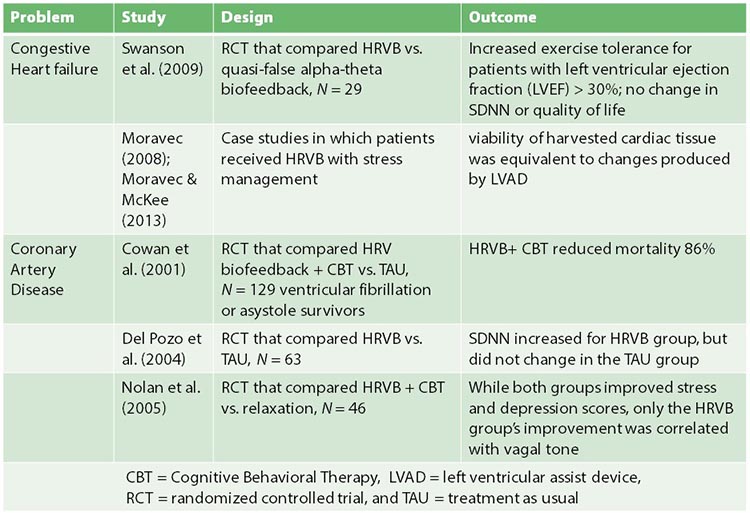 | Problem | Study | Design | Outcome |
|---|---|---|---|
| Congestive Heart failure | Swanson et al. (2009) | RCT that compared HRVB vs. quasi-false alpha-theta biofeedback, $N = 29$ | Increased exercise tolerance for patients with left ventricular ejection fraction (LVEF) > 30%; no change in SDNN or quality of life |
| | Moravec (2008); Moravec & McKee (2013) | Case studies in which patients received HRVB with stress management | viability of harvested cardiac tissue was equivalent to changes produced by LVAD |
| Coronary Artery Disease | Cowan et al. (2001) | RCT that compared HRV biofeedback + CBT vs. TAU, $N = 129$ ventricular fibrillation or asystole survivors | HRVB+ CBT reduced mortality 86% |
| | Del Pozo et al. (2004) | RCT that compared HRVB vs. TAU, $N = 63$ | SDNN increased for HRVB group, but did not change in the TAU group |
| | Nolan et al. (2005) | RCT that compared HRVB + CBT vs. relaxation, $N = 46$ | While both groups improved stress and depression scores, only the HRVB group's improvement was correlated with vagal tone |

CBT = Cognitive Behavioral Therapy, LVAD = left ventricular assist device, RCT = randomized controlled trial, and TAU = treatment as usual